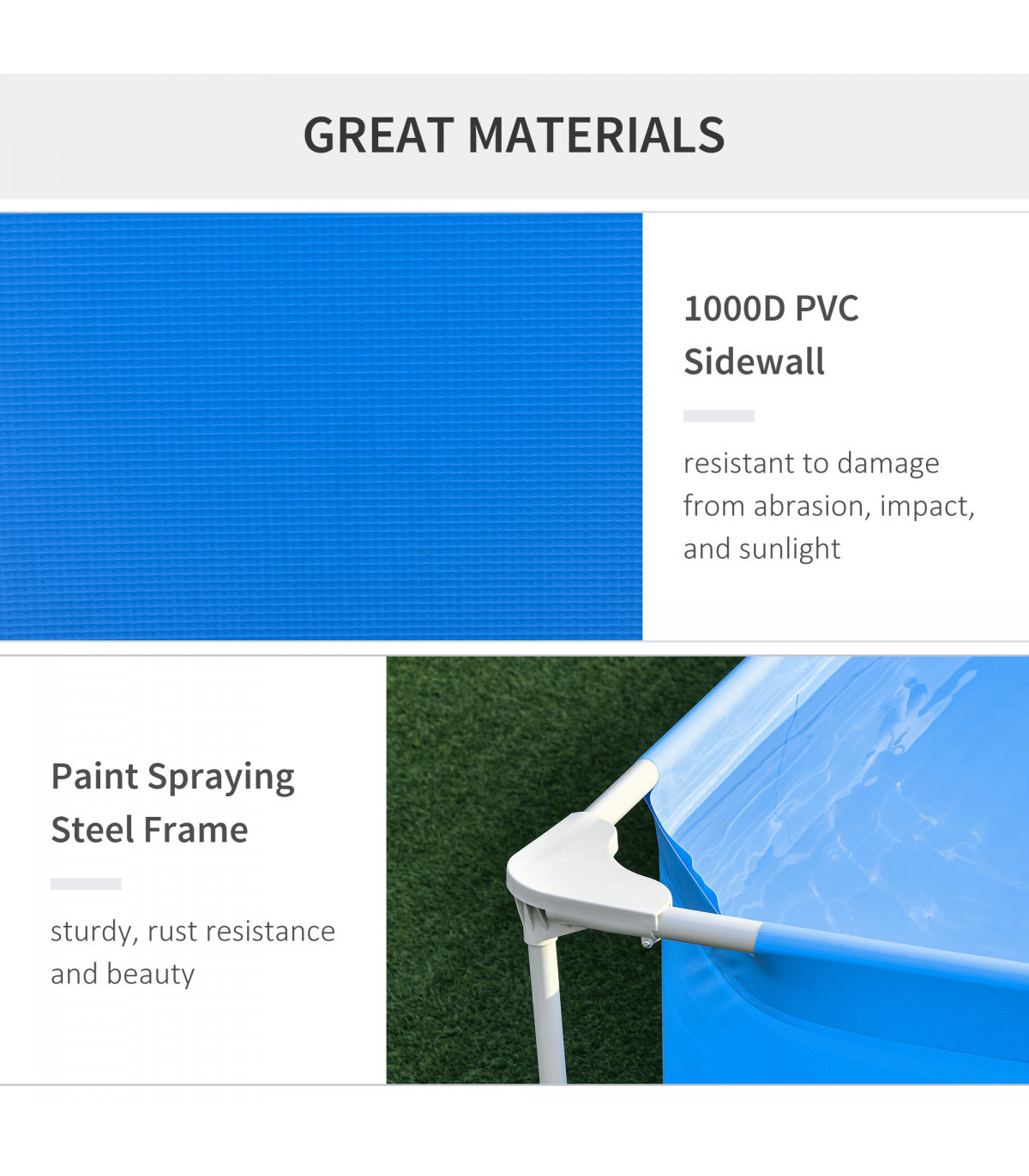 GREAT MATERIALS

1000D PVC
Sidewall

resistant to damage from abrasion, impact, and sunlight

Paint Spraying
Steel Frame

sturdy, rust resistance and beauty